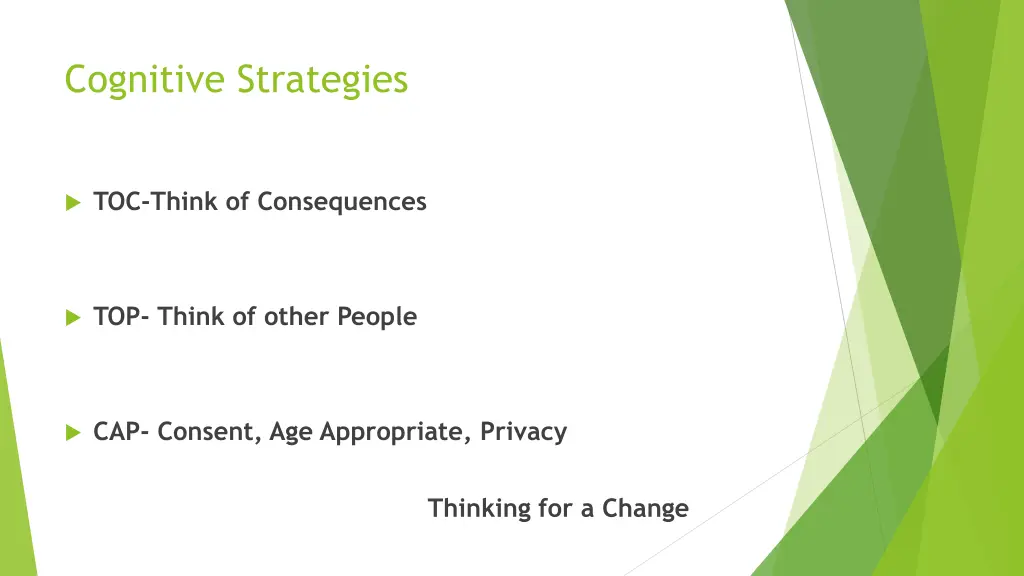 Cognitive Strategies

TOC-Think of Consequences

TOP- Think of other People

CAP- Consent, Age Appropriate, Privacy

Thinking for a Change